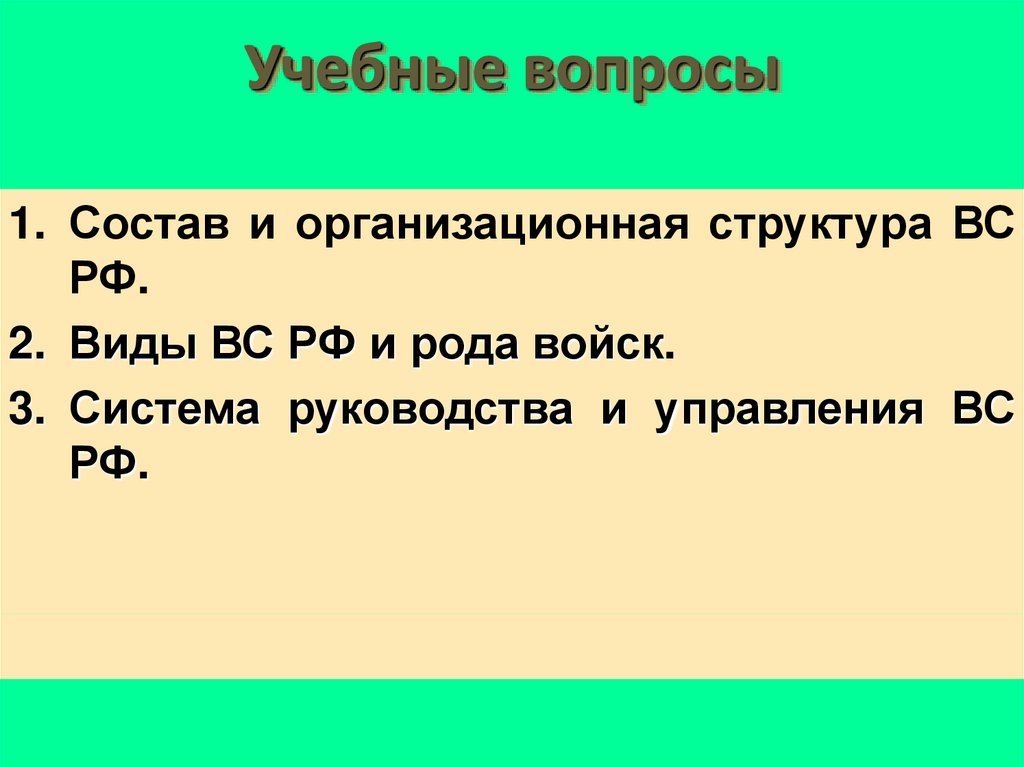 Учебные вопросы

1. Состав и организационная структура ВС РФ.

2. Виды ВС РФ и рода войск.

3. Система руководства и управления ВС РФ.